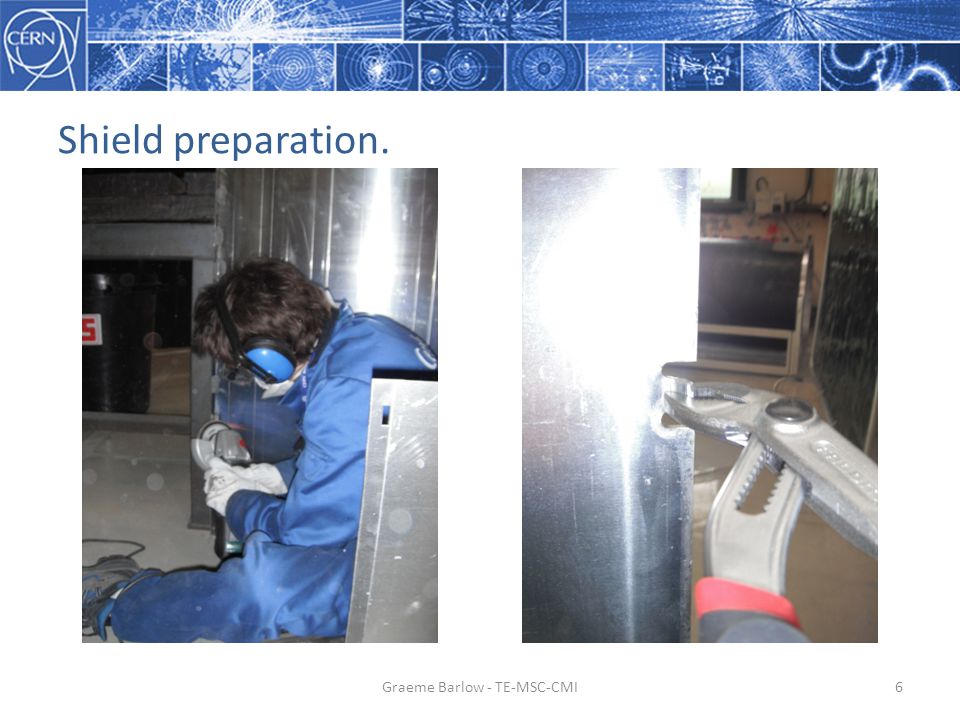 CERN

Shield preparation.

Graeme Barlow - TE-MSC-CMI

6